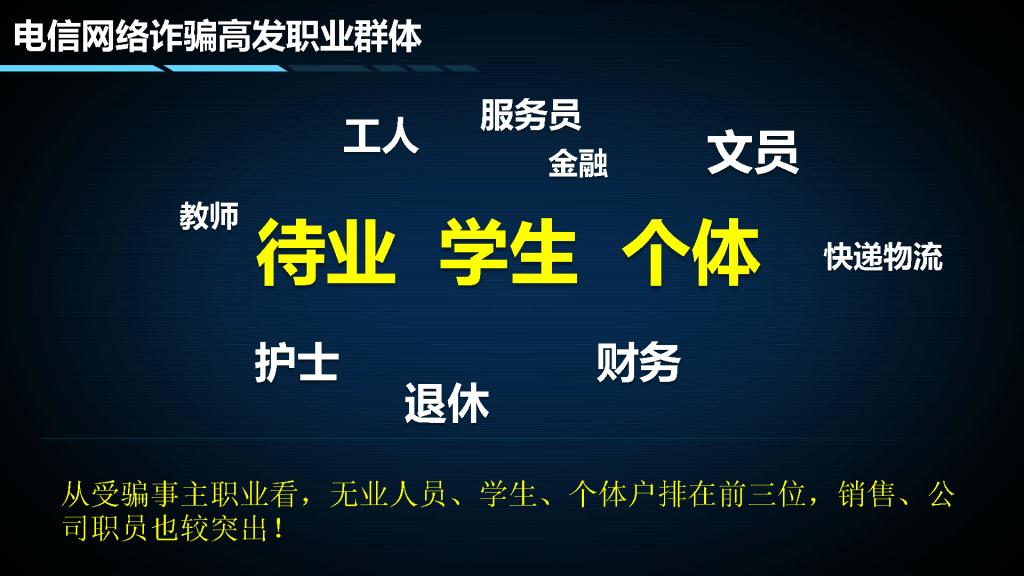 电信网络诈骗高发职业群体

服务员

工人

金融

文员

教师

待业 学生 个体

快递物流

护士

财务

退休

从受骗事主职业看，无业人员、学生、个体户排在前三位，销售、公司职员也较突出！